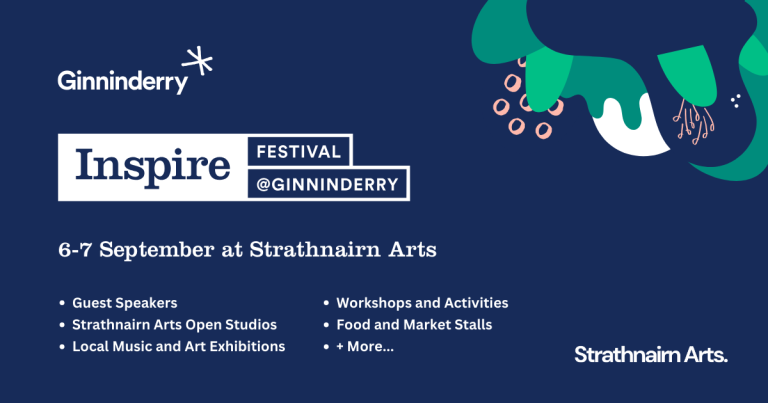 Ginninderry

Inspire FESTIVAL @GINNINDERRY

6-7 September at Strathnairn Arts

• Guest Speakers
• Strathnairn Arts Open Studios
• Local Music and Art Exhibitions

• Workshops and Activities
• Food and Market Stalls
• + More...

Strathnairn Arts.